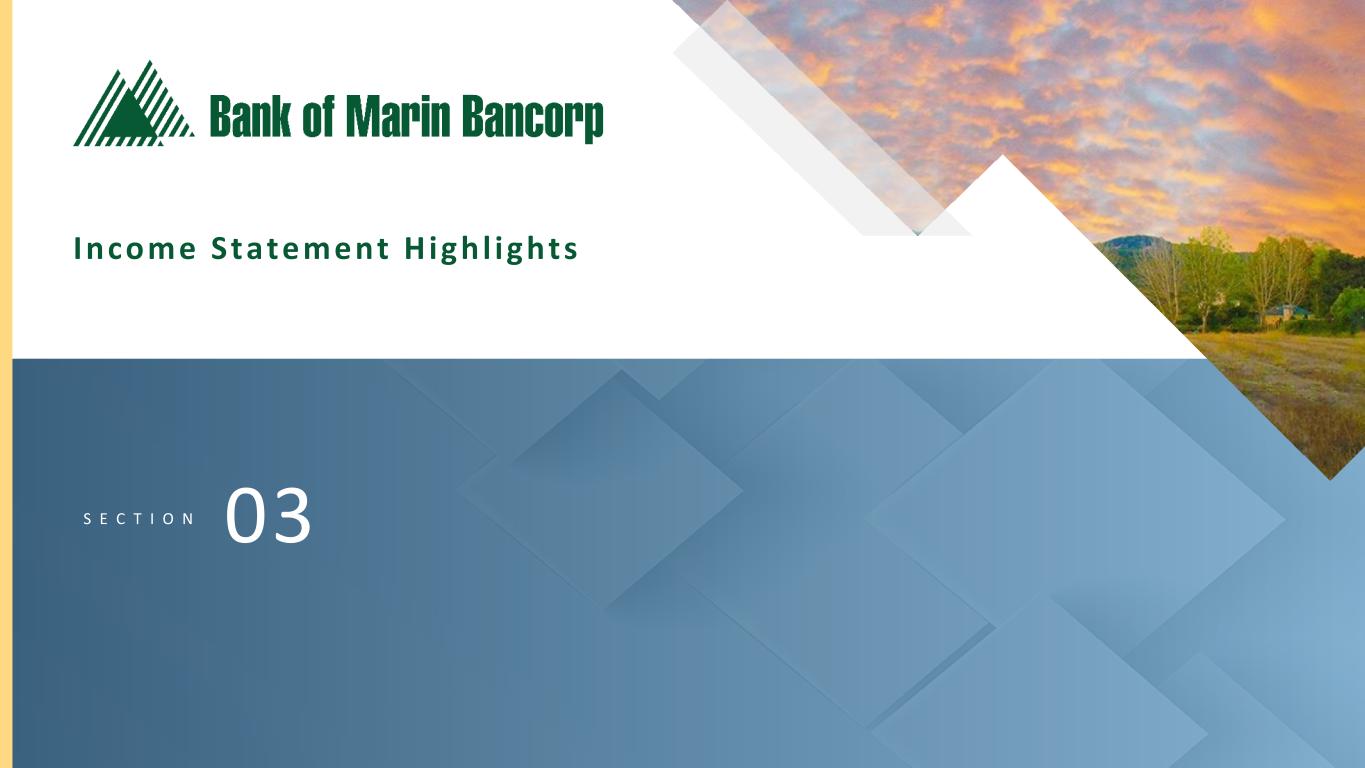 Bank of Marin Bancorp

Income Statement Highlights

SECTION 03